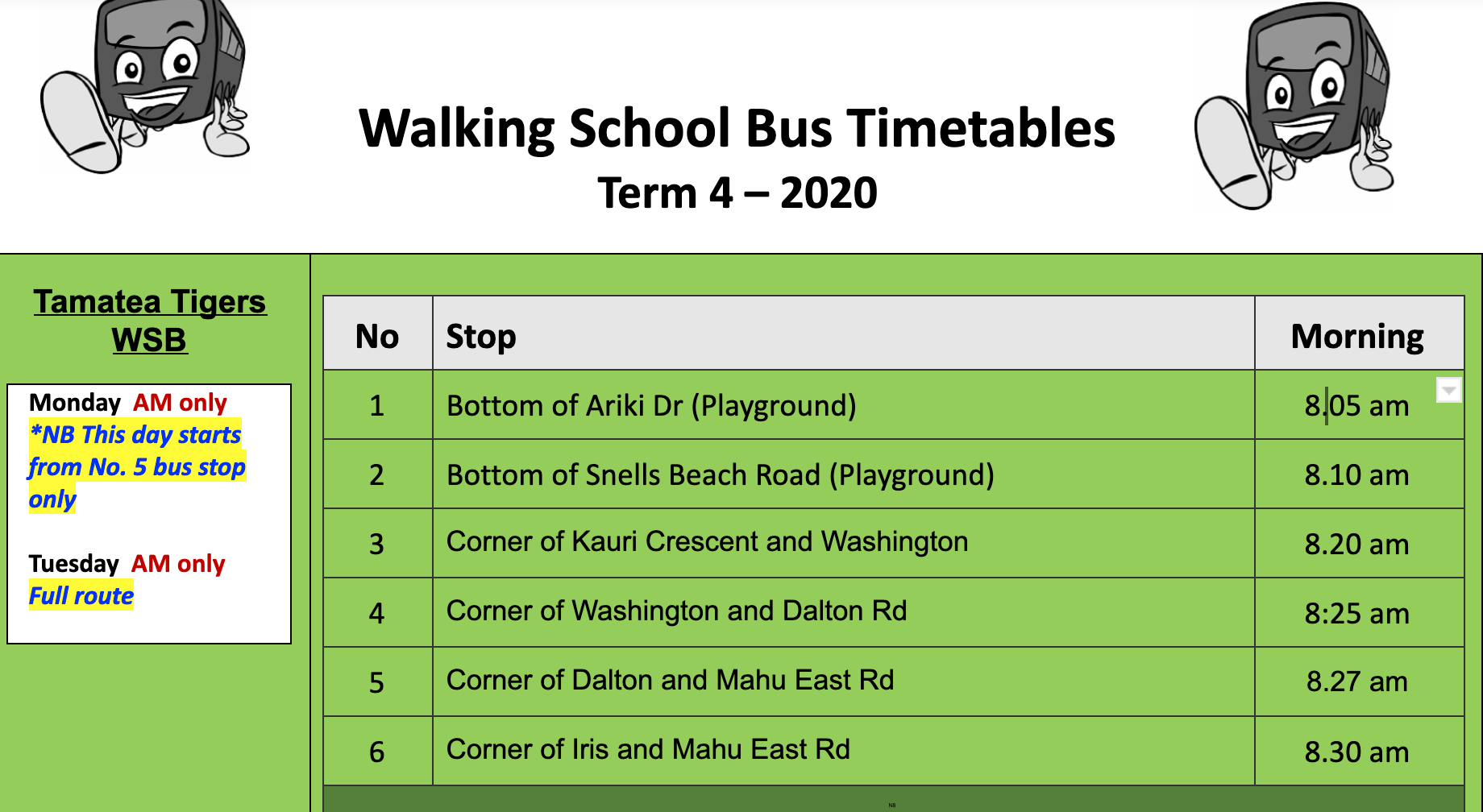 Walking School Bus Timetables
Term 4 – 2020

Tamatea Tigers WSB

Monday AM only
*NB This day starts from No. 5 bus stop only

Tuesday AM only
Full route

| No | Stop | Morning |
|---|---|---|
| 1 | Bottom of Ariki Dr (Playground) | 8.05 am |
| 2 | Bottom of Snells Beach Road (Playground) | 8.10 am |
| 3 | Corner of Kauri Crescent and Washington | 8.20 am |
| 4 | Corner of Washington and Dalton Rd | 8:25 am |
| 5 | Corner of Dalton and Mahu East Rd | 8.27 am |
| 6 | Corner of Iris and Mahu East Rd | 8.30 am |

NB